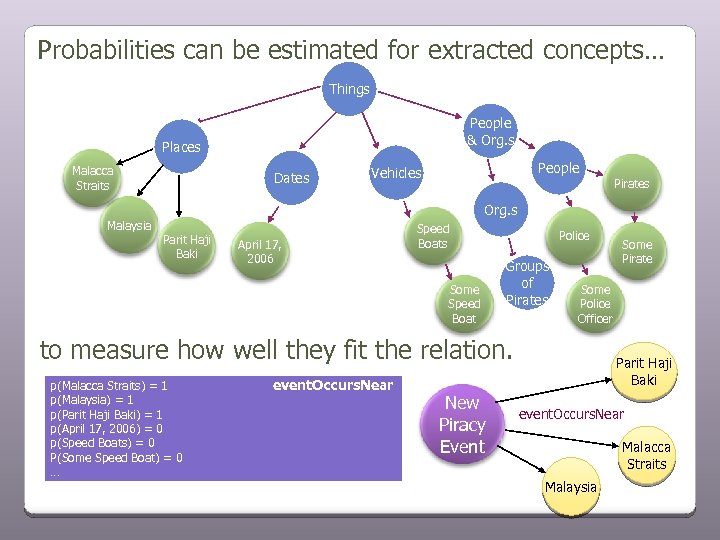 Probabilities can be estimated for extracted concepts…

Things

Places

Malacca Straits

Malaysia

Parit Haji Baki

Dates

April 17, 2006

Vehicles

Speed Boats

Some Speed Boat

People & Org.s

Org.s

Groups of Pirates

People

Police

Some Police Officer

Pirates

Some Pirate

to measure how well they fit the relation.

eventOccursNear
p(Malacca Straits) = 1
p(Malaysia) = 1
p(Parit Haji Baki) = 1
p(April 17, 2006) = 0
p(Speed Boats) = 0
P(Some Speed Boat) = 0
…

New Piracy Event

eventOccursNear

Parit Haji Baki

Malacca Straits

Malaysia